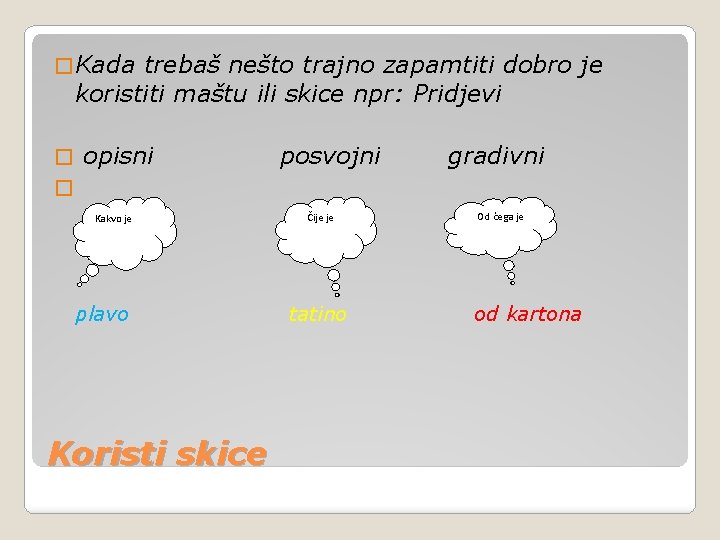 Kada trebaš nešto trajno zapamtiti dobro je koristiti maštu ili skice npr: Pridjevi

opisni posvojni gradivni

Kakvo je

Čije je

Od čega je

plavo tatino od kartona

Koristi skice